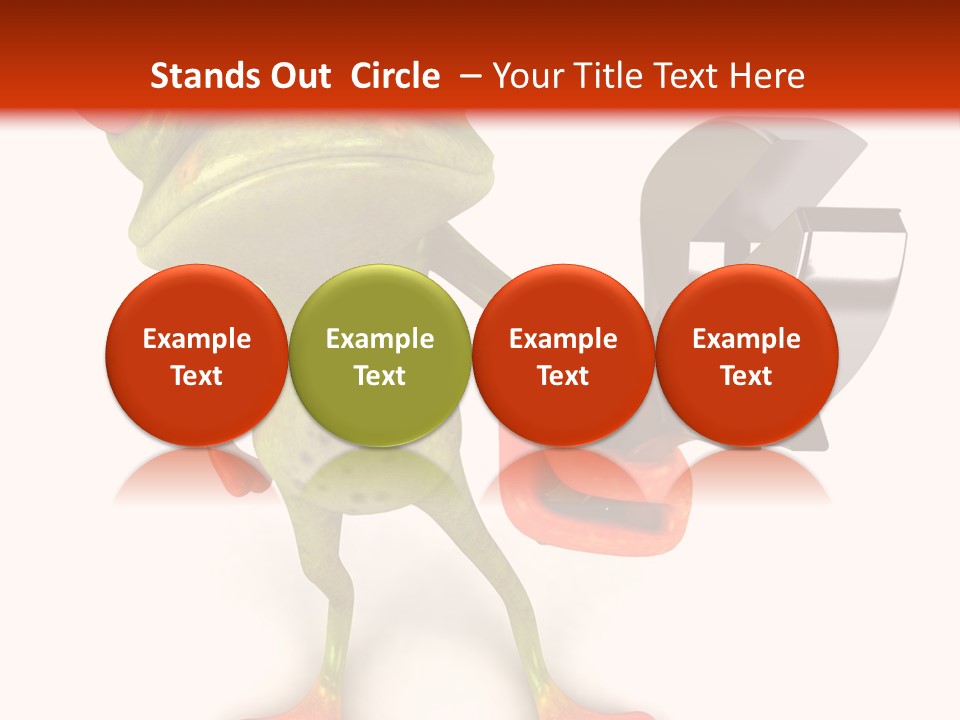 Stands Out Circle – Your Title Text Here

Example Text

Example Text

Example Text

Example Text